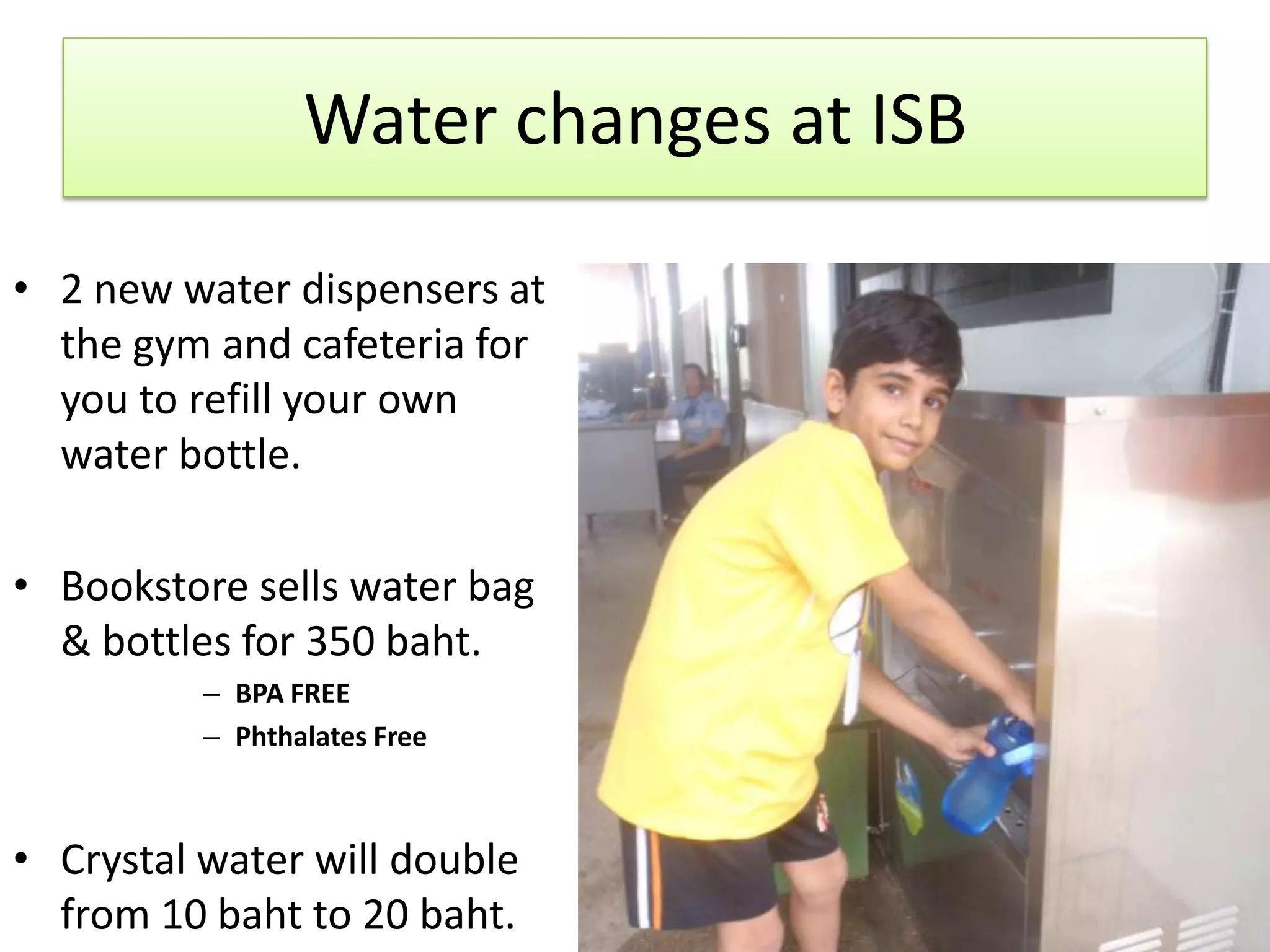 Water changes at ISB

• 2 new water dispensers at the gym and cafeteria for you to refill your own water bottle.

• Bookstore sells water bag & bottles for 350 baht.
– BPA FREE
– Phthalates Free

• Crystal water will double from 10 baht to 20 baht.